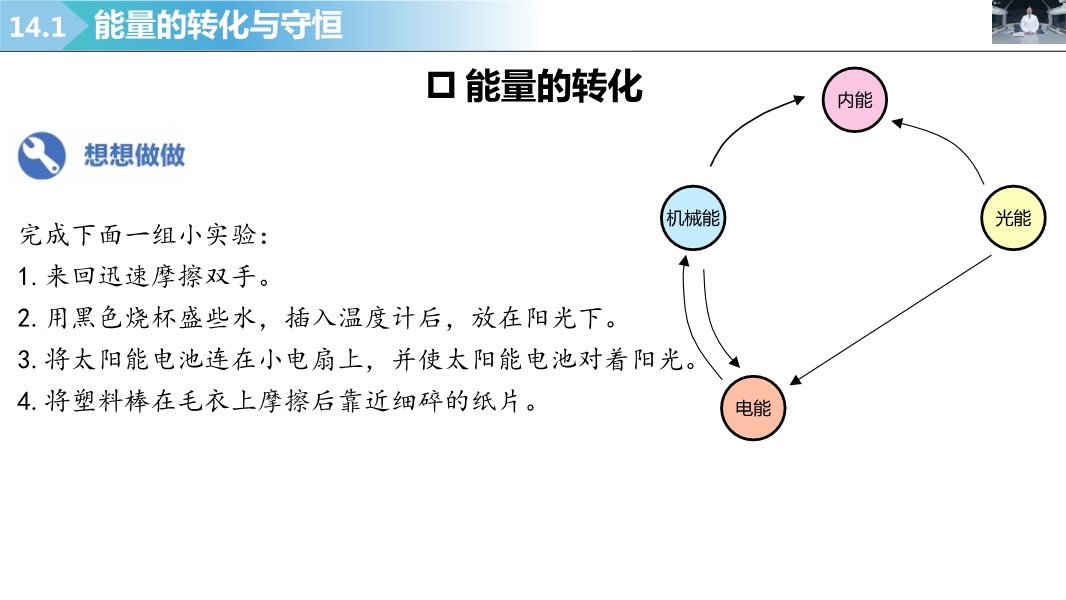 14.1 能量的转化与守恒

□ 能量的转化

想想做做

完成下面一组小实验：

1. 来回迅速摩擦双手。

2. 用黑色烧杯盛些水，插入温度计后，放在阳光下。

3. 将太阳能电池连在小电扇上，并使太阳能电池对着阳光。

4. 将塑料棒在毛衣上摩擦后靠近细碎的纸片。

内能

机械能

光能

电能